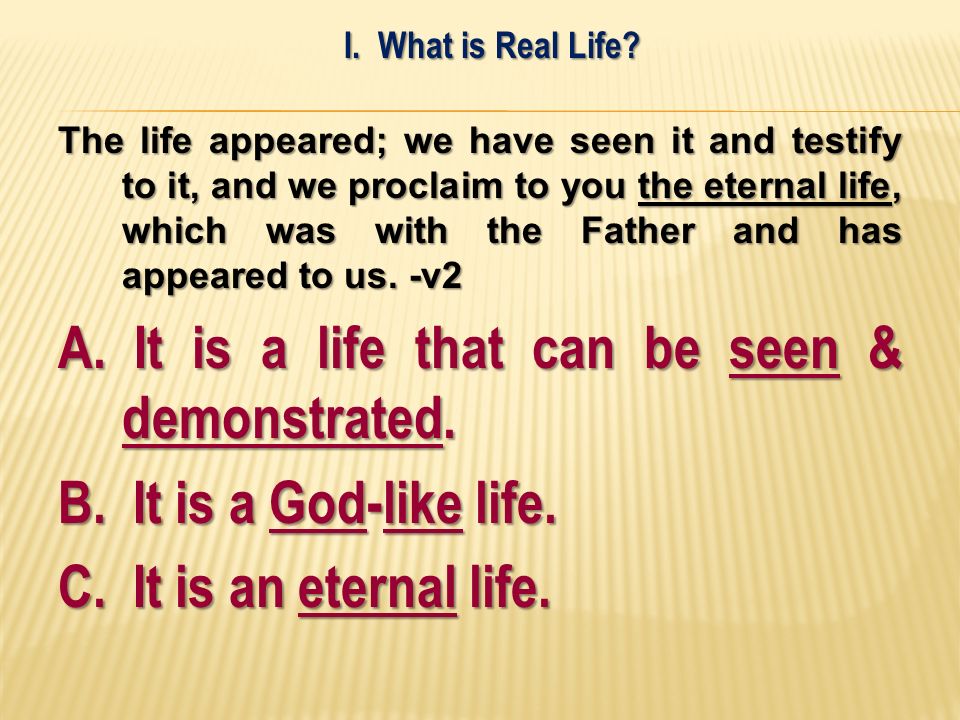 I. What is Real Life?

The life appeared; we have seen it and testify to it, and we proclaim to you the eternal life, which was with the Father and has appeared to us. -v2

A. It is a life that can be seen & demonstrated.

B. It is a God-like life.

C. It is an eternal life.